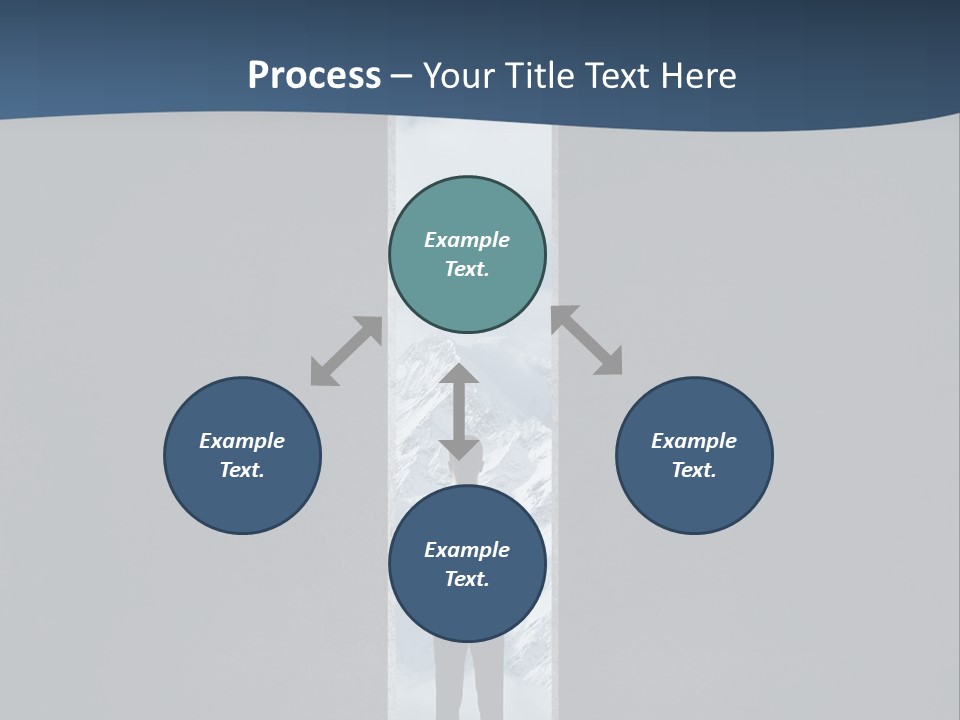 Process – Your Title Text Here

Example Text.

Example Text.

Example Text.

Example Text.